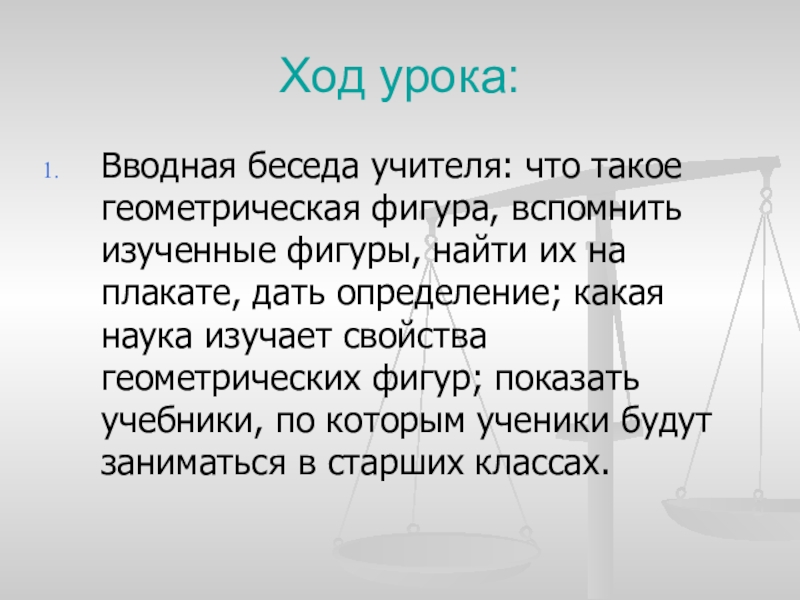 Ход урока:

1. Вводная беседа учителя: что такое геометрическая фигура, вспомнить изученные фигуры, найти их на плакате, дать определение; какая наука изучает свойства геометрических фигур; показать учебники, по которым ученики будут заниматься в старших классах.